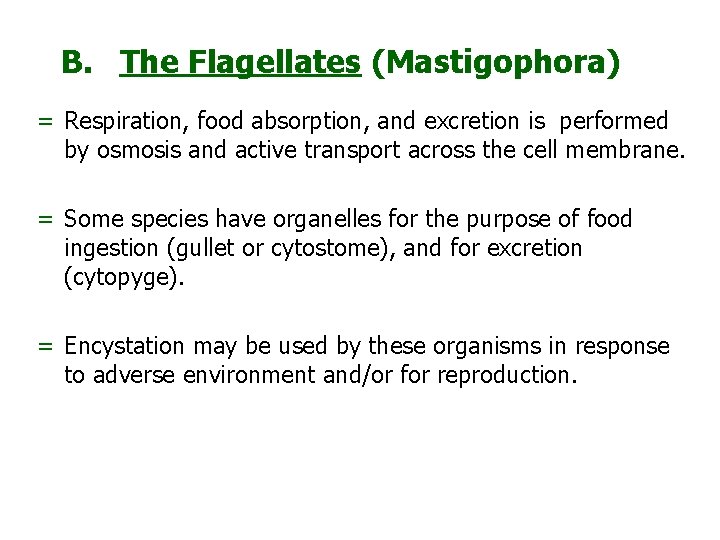 B. The Flagellates (Mastigophora)

= Respiration, food absorption, and excretion is performed by osmosis and active transport across the cell membrane.

= Some species have organelles for the purpose of food ingestion (gullet or cytostome), and for excretion (cytopyge).

= Encystation may be used by these organisms in response to adverse environment and/or for reproduction.